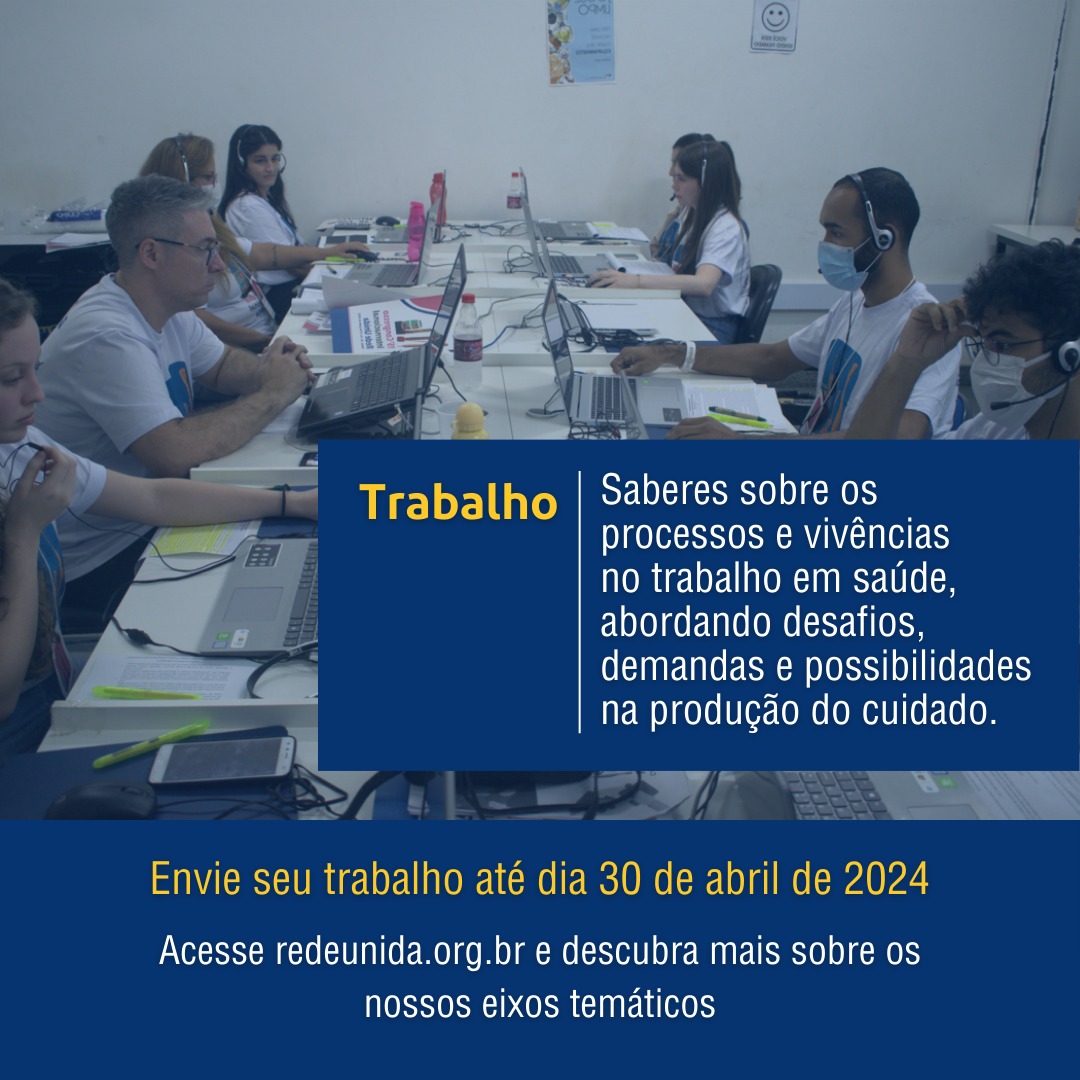 Trabalho

Saberes sobre os processos e vivências no trabalho em saúde, abordando desafios, demandas e possibilidades na produção do cuidado.

Envie seu trabalho até dia 30 de abril de 2024

Acesse redeunida.org.br e descubra mais sobre os nossos eixos temáticos